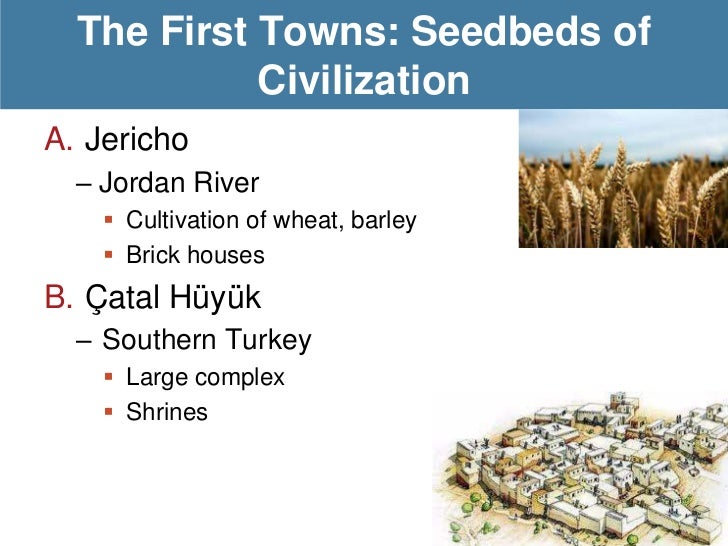 The First Towns: Seedbeds of Civilization

A. Jericho

– Jordan River

▪ Cultivation of wheat, barley

▪ Brick houses

B. Çatal Hüyük

– Southern Turkey

▪ Large complex

▪ Shrines